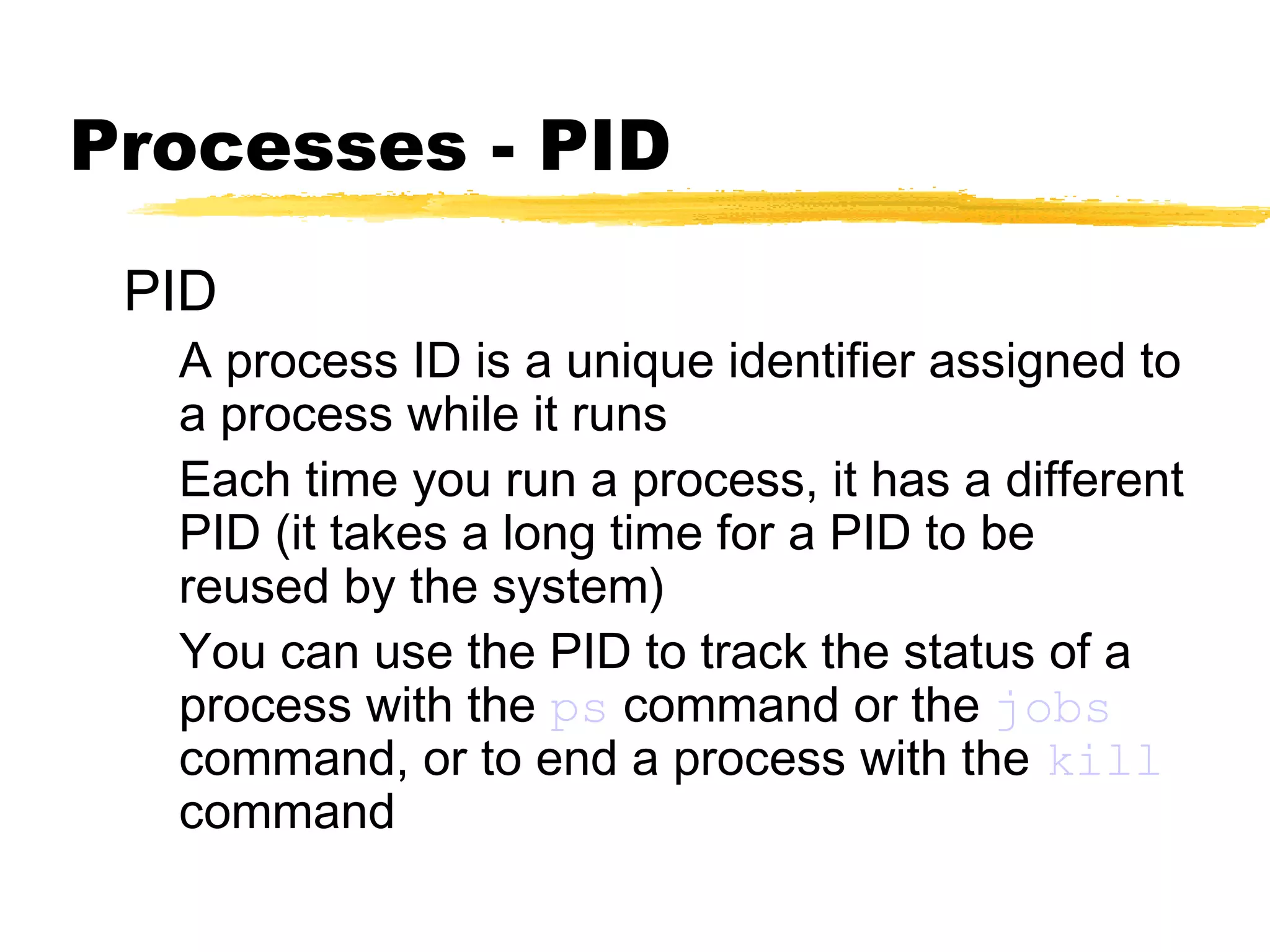 Processes - PID

PID

A process ID is a unique identifier assigned to a process while it runs

Each time you run a process, it has a different PID (it takes a long time for a PID to be reused by the system)

You can use the PID to track the status of a process with the ps command or the jobs command, or to end a process with the kill command